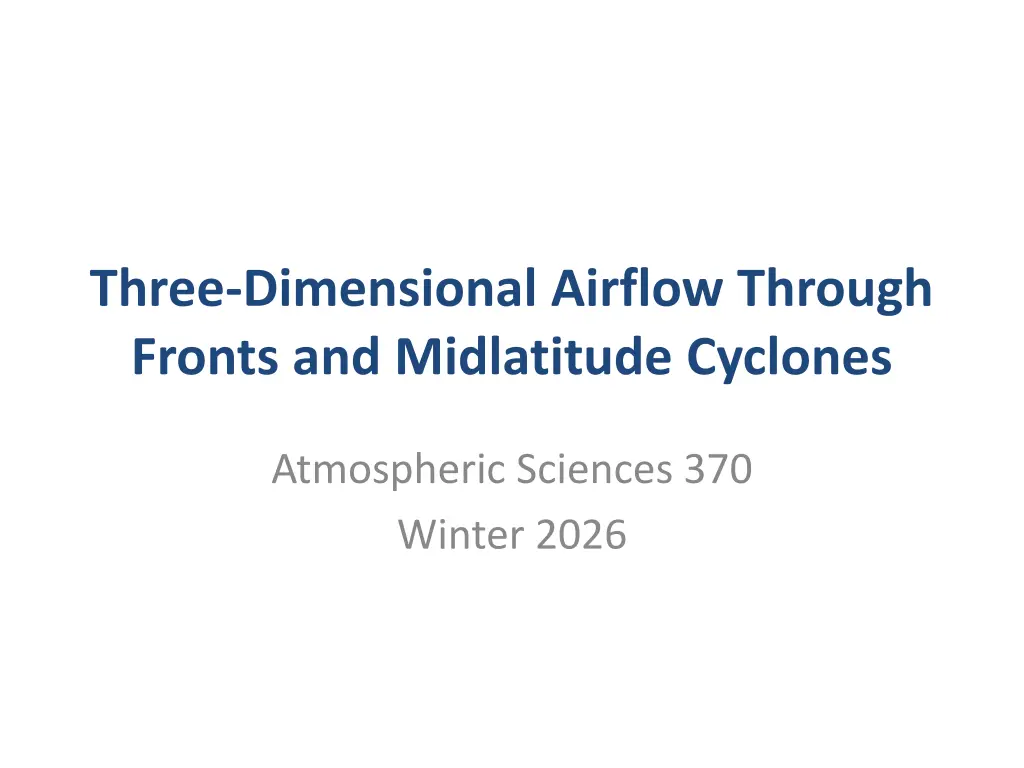 Three-Dimensional Airflow Through Fronts and Midlatitude Cyclones

Atmospheric Sciences 370
Winter 2026